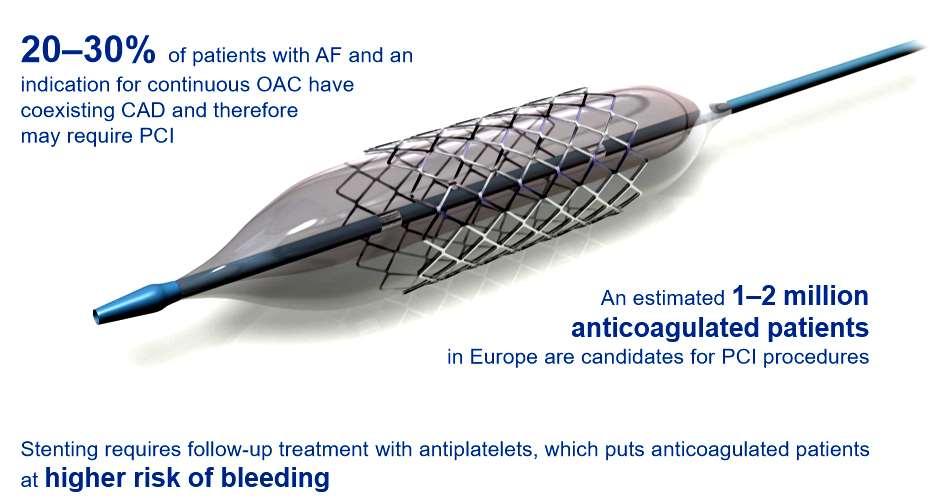 20–30% of patients with AF and an indication for continuous OAC have coexisting CAD and therefore may require PCI

An estimated 1–2 million anticoagulated patients in Europe are candidates for PCI procedures

Stenting requires follow-up treatment with antiplatelets, which puts anticoagulated patients at higher risk of bleeding